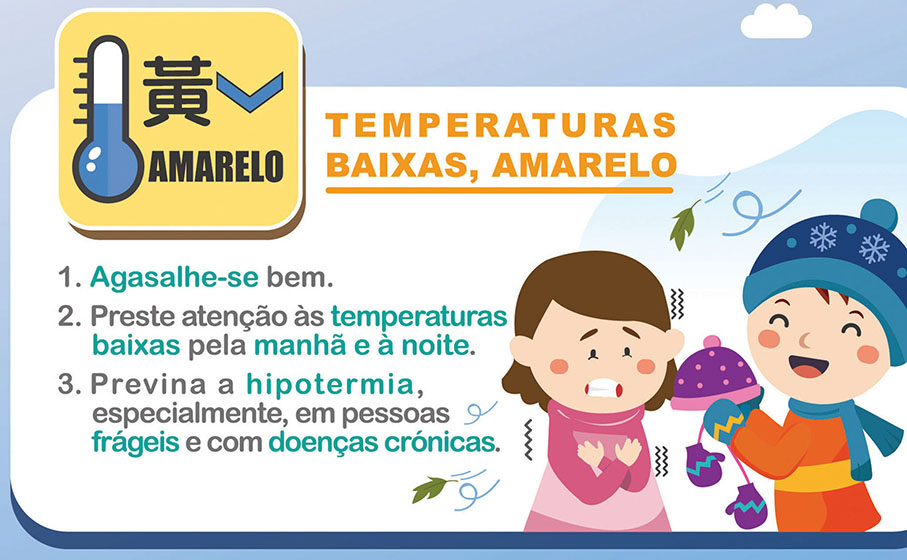 黃
AMARELO

TEMPERATURAS BAIXAS, AMARELO

1. Agasalhe-se bem.
2. Preste atenção às temperaturas baixas pela manhã e à noite.
3. Previna a hipotermia, especialmente, em pessoas frágeis e com doenças crónicas.